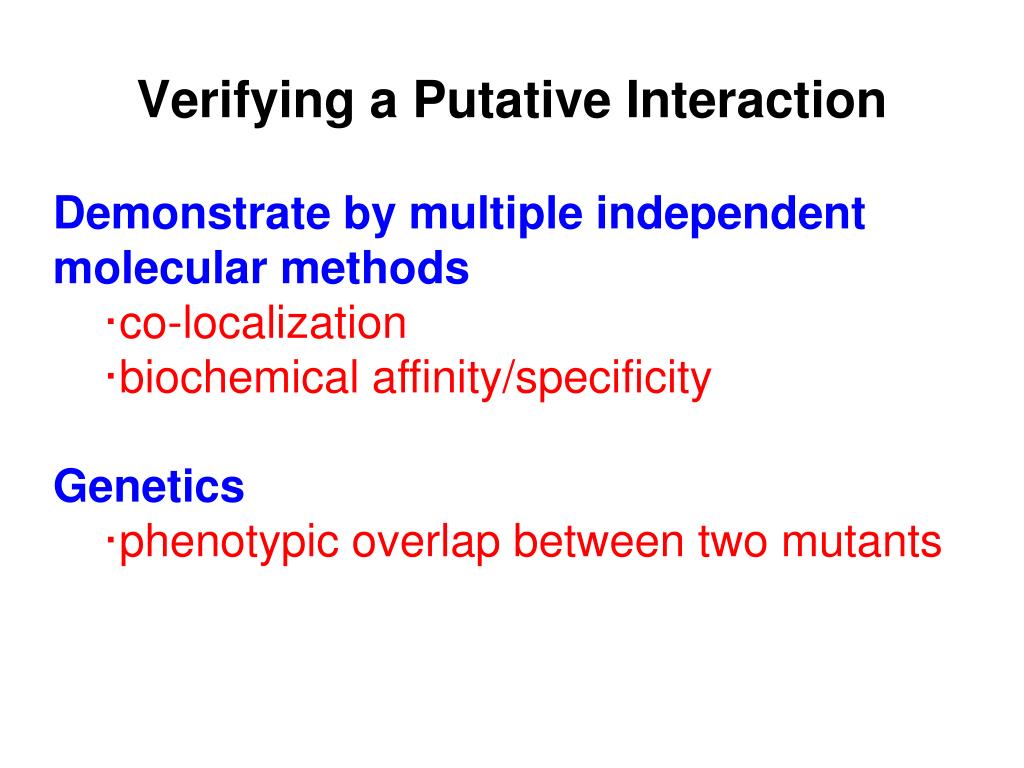 Verifying a Putative Interaction

Demonstrate by multiple independent molecular methods
·co-localization
·biochemical affinity/specificity

Genetics
·phenotypic overlap between two mutants